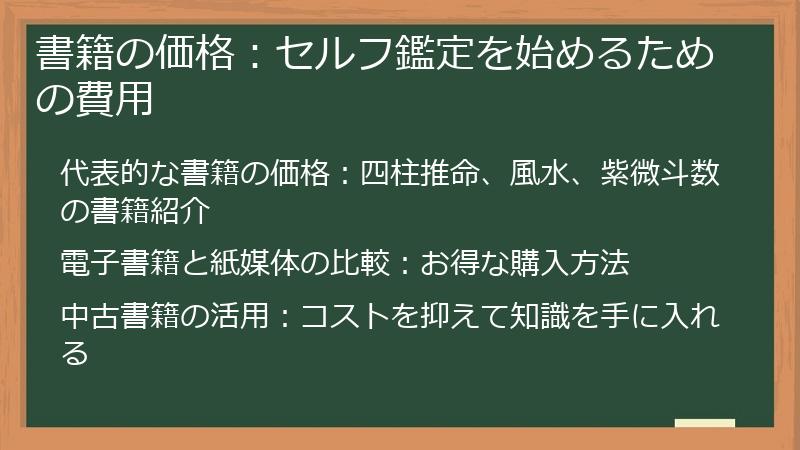 書籍の価格：セルフ鑑定を始めるための費用

代表的な書籍の価格：四柱推命、風水、紫微斗数の書籍紹介

電子書籍と紙媒体の比較：お得な購入方法

中古書籍の活用：コストを抑えて知識を手に入れる